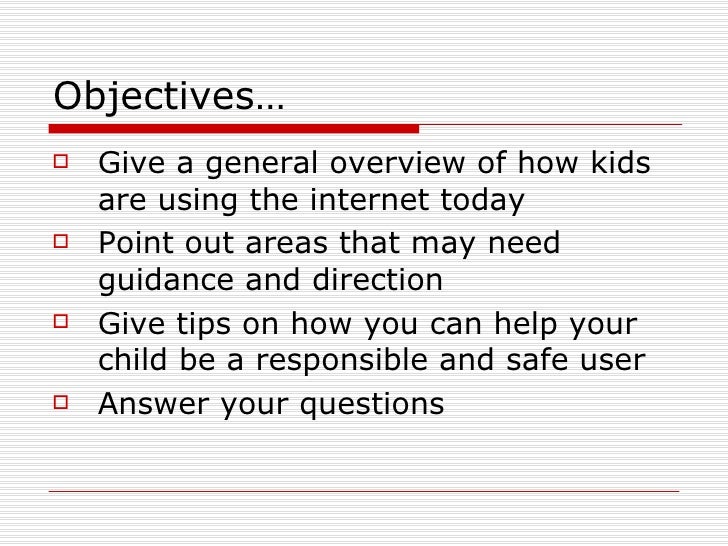 Objectives…

- Give a general overview of how kids are using the internet today
- Point out areas that may need guidance and direction
- Give tips on how you can help your child be a responsible and safe user
- Answer your questions